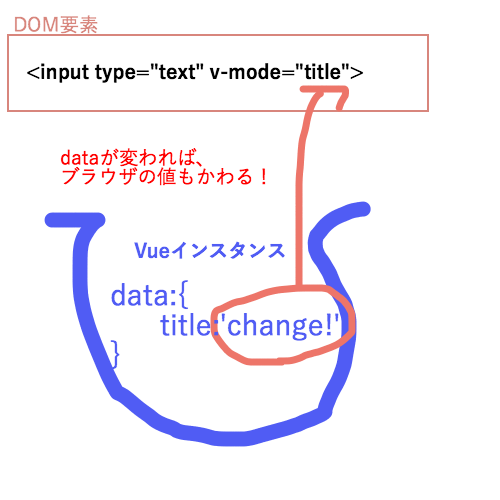 DOM要素

<input type="text" v-mode="title">

dataが変われば、
ブラウザの値もかわる！

Vueインスタンス

data:{
title:'change!'
}